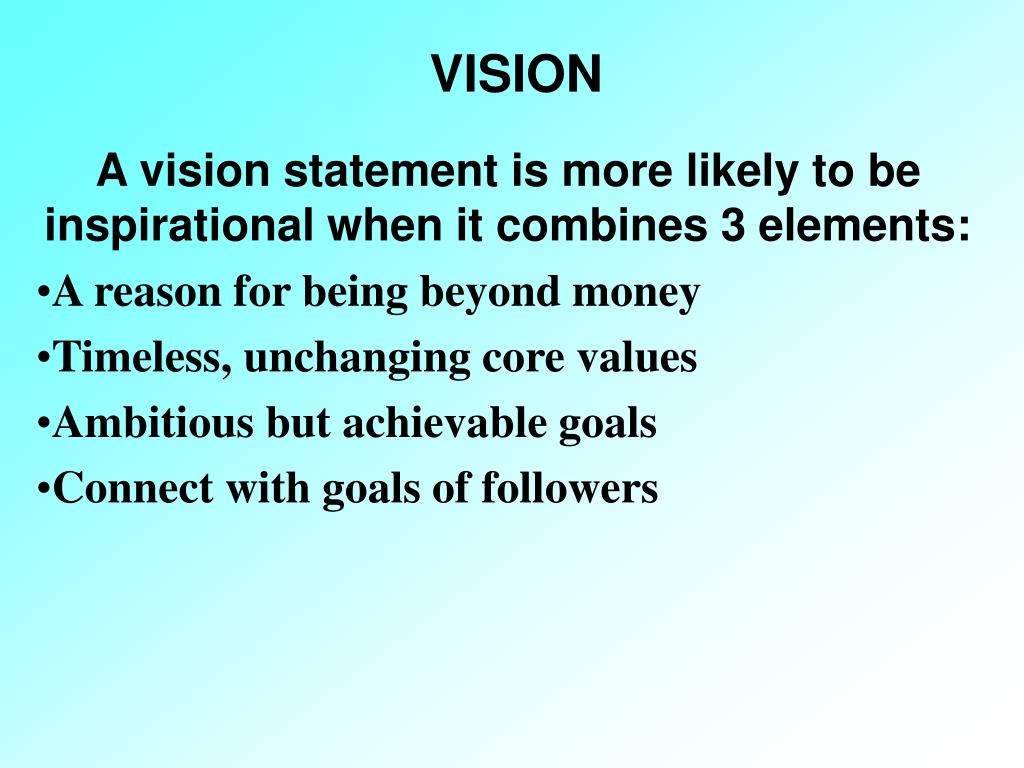 VISION

A vision statement is more likely to be inspirational when it combines 3 elements:

•A reason for being beyond money
•Timeless, unchanging core values
•Ambitious but achievable goals
•Connect with goals of followers